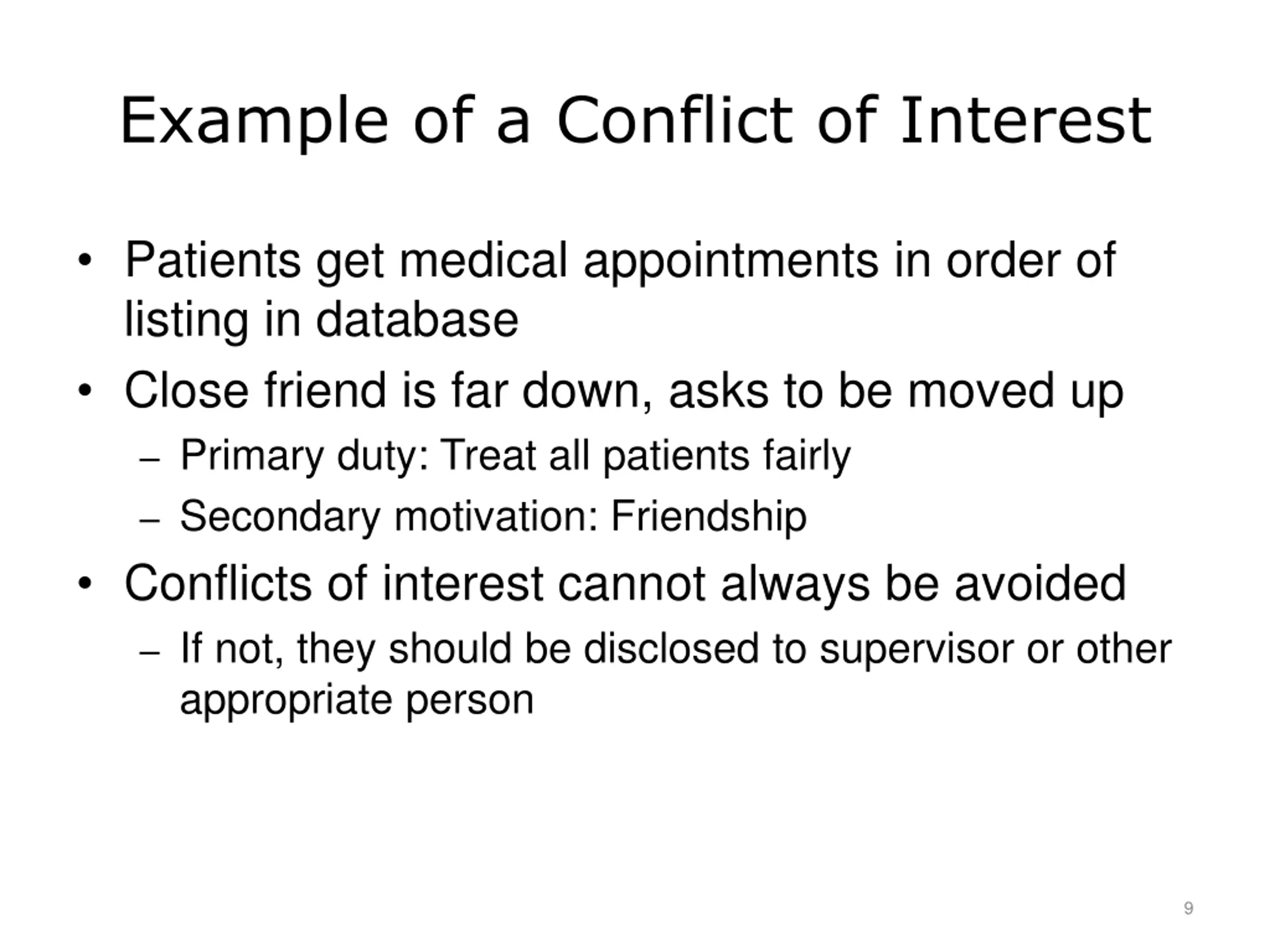 Example of a Conflict of Interest

• Patients get medical appointments in order of listing in database
• Close friend is far down, asks to be moved up
– Primary duty: Treat all patients fairly
– Secondary motivation: Friendship
• Conflicts of interest cannot always be avoided
– If not, they should be disclosed to supervisor or other appropriate person

9